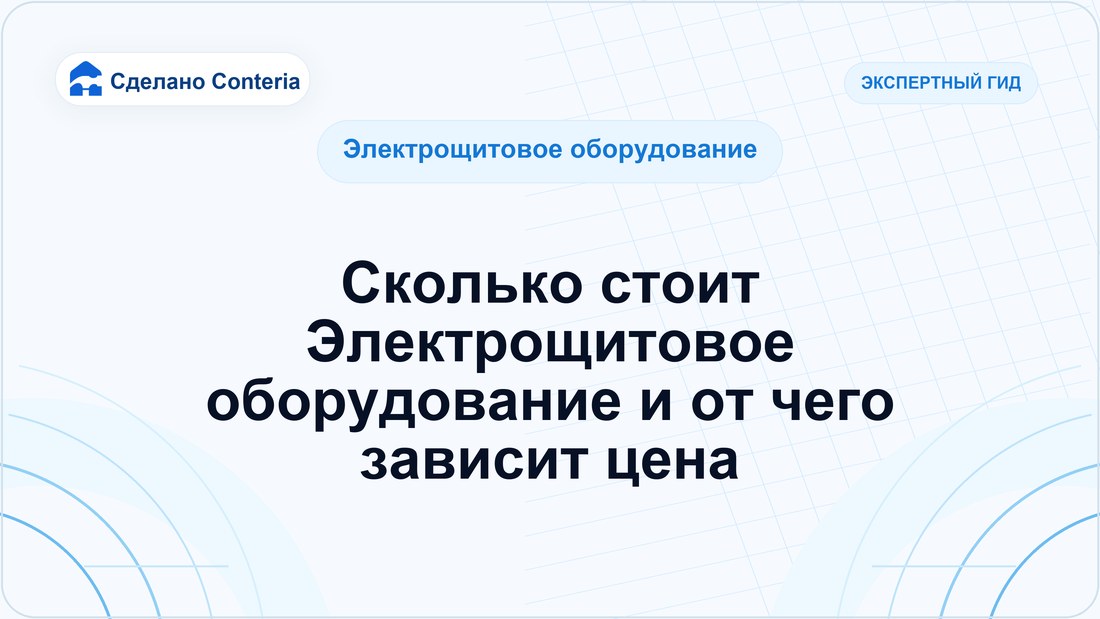 Сделано Conteria

ЭКСПЕРТНЫЙ ГИД

Электрощитовое оборудование

Сколько стоит Электрощитовое оборудование и от чего зависит цена